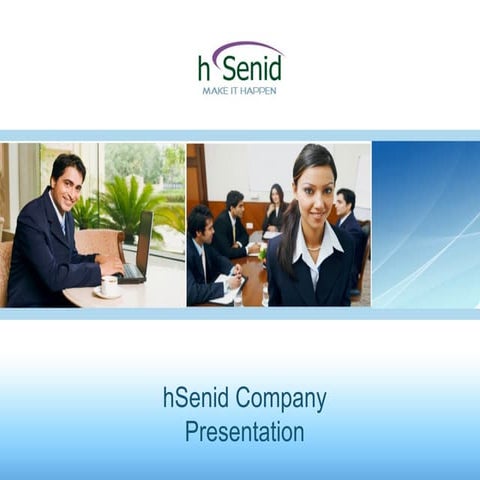 h Senid
MAKE IT HAPPEN

hSenid Company Presentation